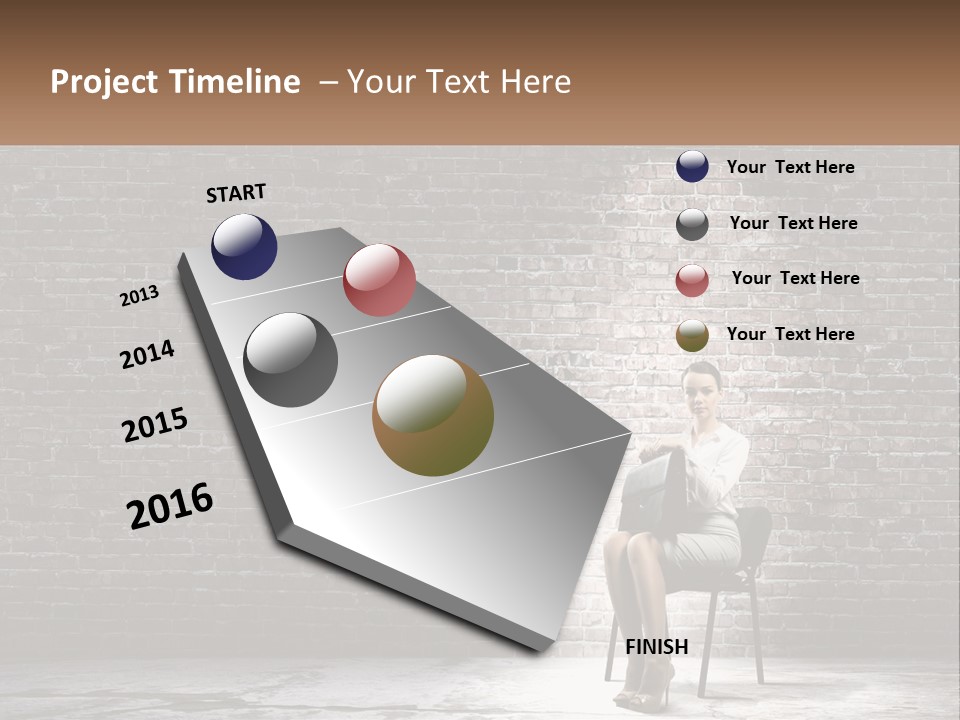 Project Timeline – Your Text Here

START

2013

2014

2015

2016

FINISH

Your Text Here

Your Text Here

Your Text Here

Your Text Here